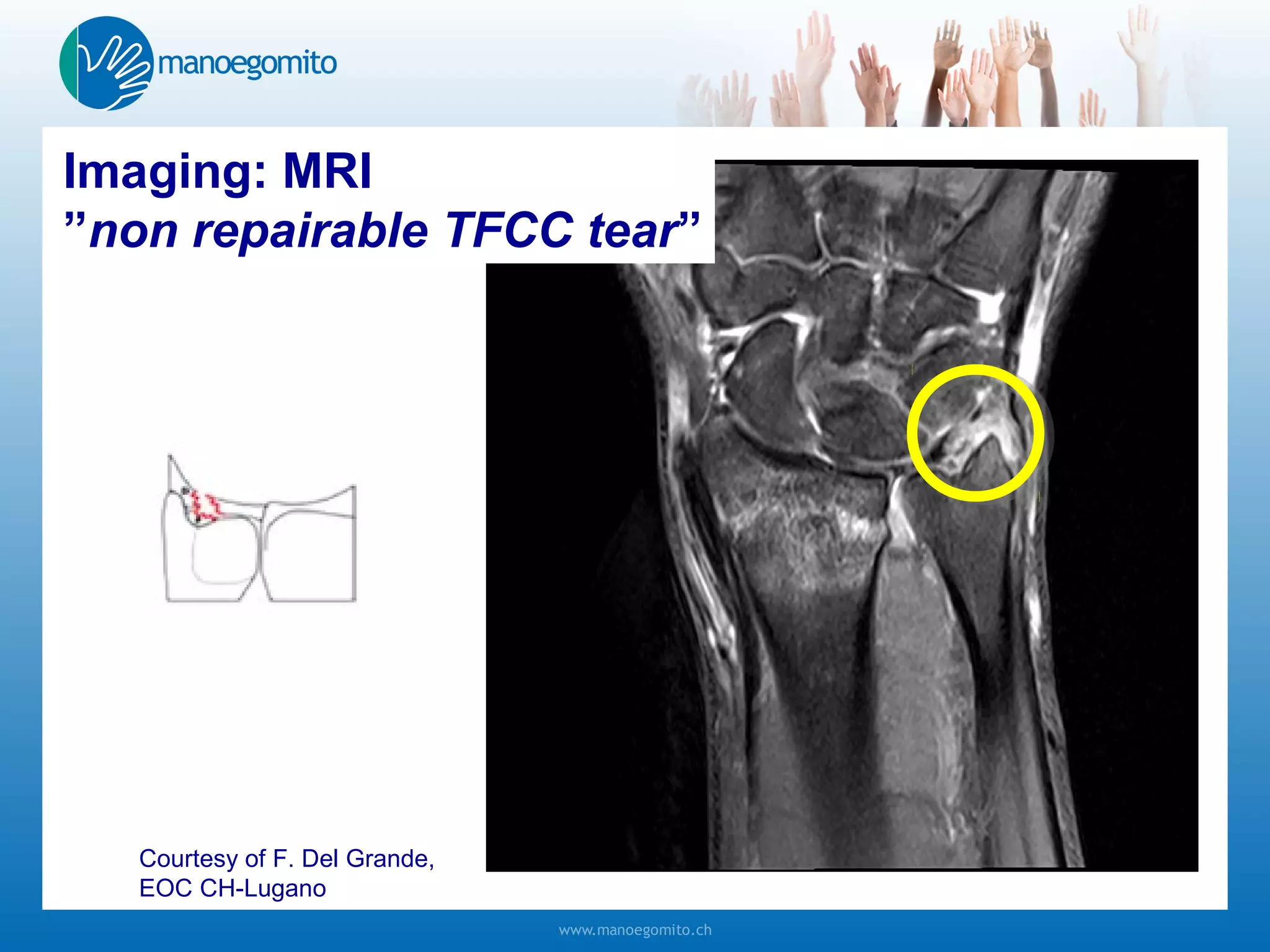 manoegomito

Imaging: MRI
”non repairable TFCC tear”

Courtesy of F. Del Grande, EOC CH-Lugano

www.manoegomito.ch